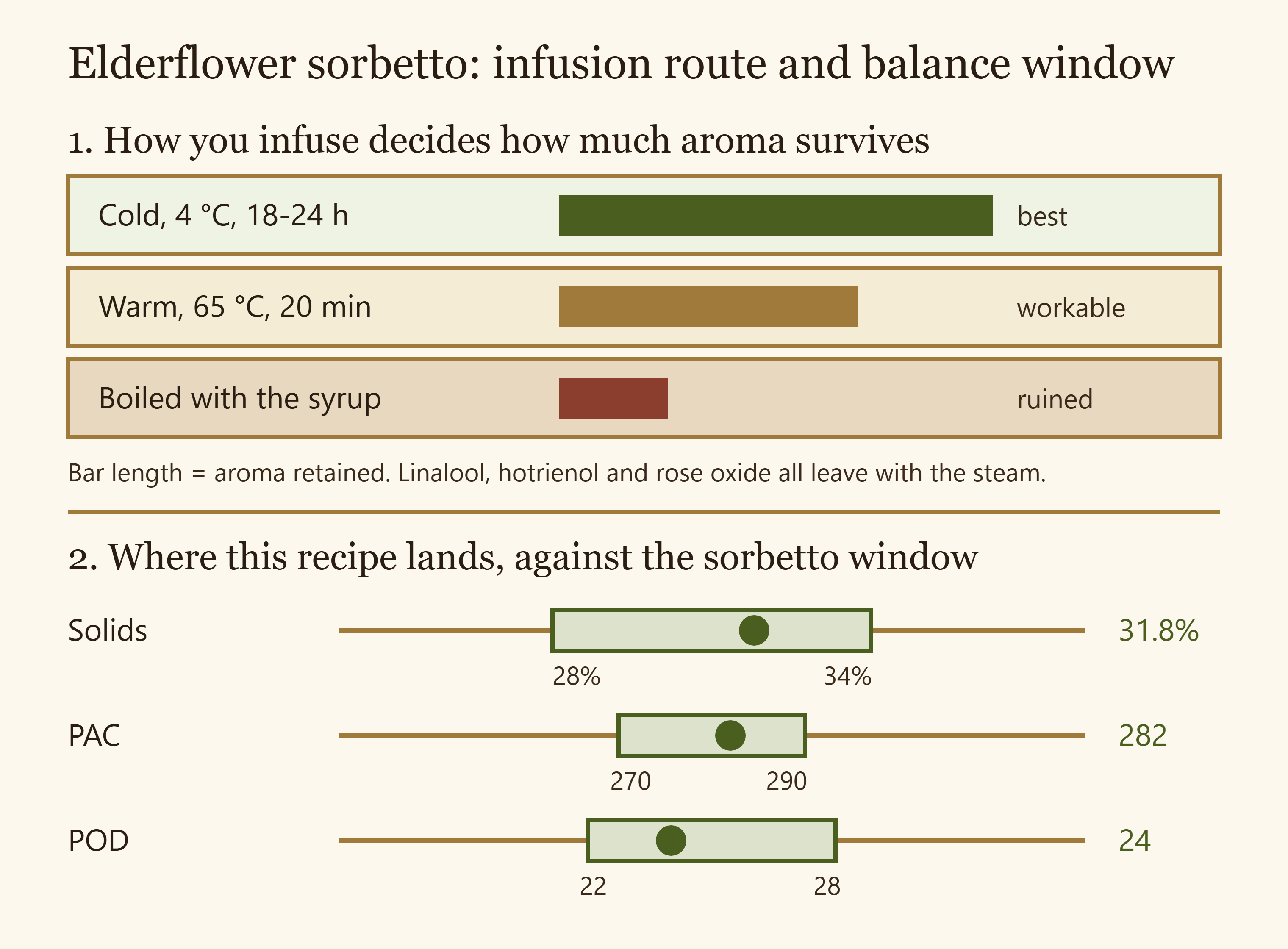 Elderflower sorbetto: infusion route and balance window

1. How you infuse decides how much aroma survives

Cold, 4 °C, 18-24 h best

Warm, 65 °C, 20 min workable

Boiled with the syrup ruined

Bar length = aroma retained. Linalool, hotrienol and rose oxide all leave with the steam.

2. Where this recipe lands, against the sorbetto window

Solids 28% 34% 31.8%

PAC 270 290 282

POD 22 28 24